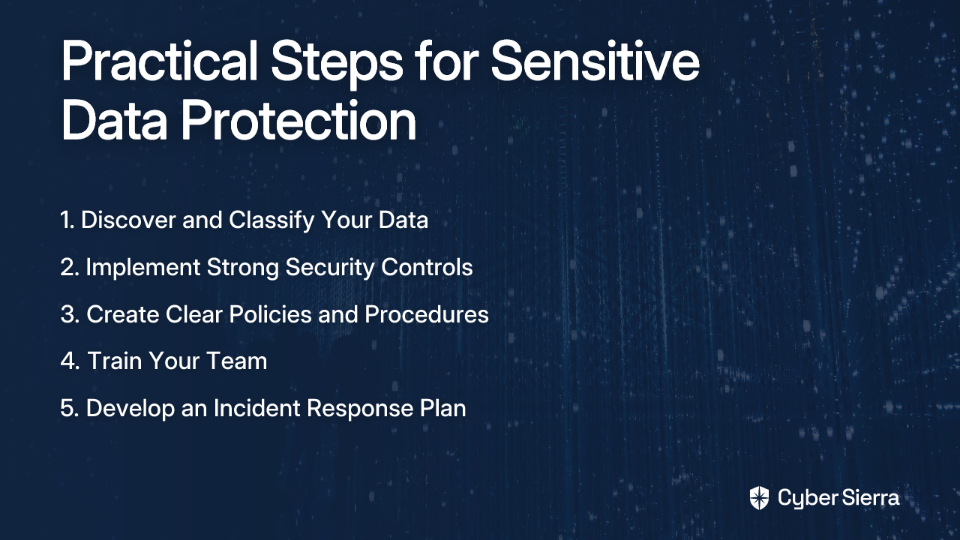 Practical Steps for Sensitive Data Protection

1. Discover and Classify Your Data
2. Implement Strong Security Controls
3. Create Clear Policies and Procedures
4. Train Your Team
5. Develop an Incident Response Plan

Cyber Sierra